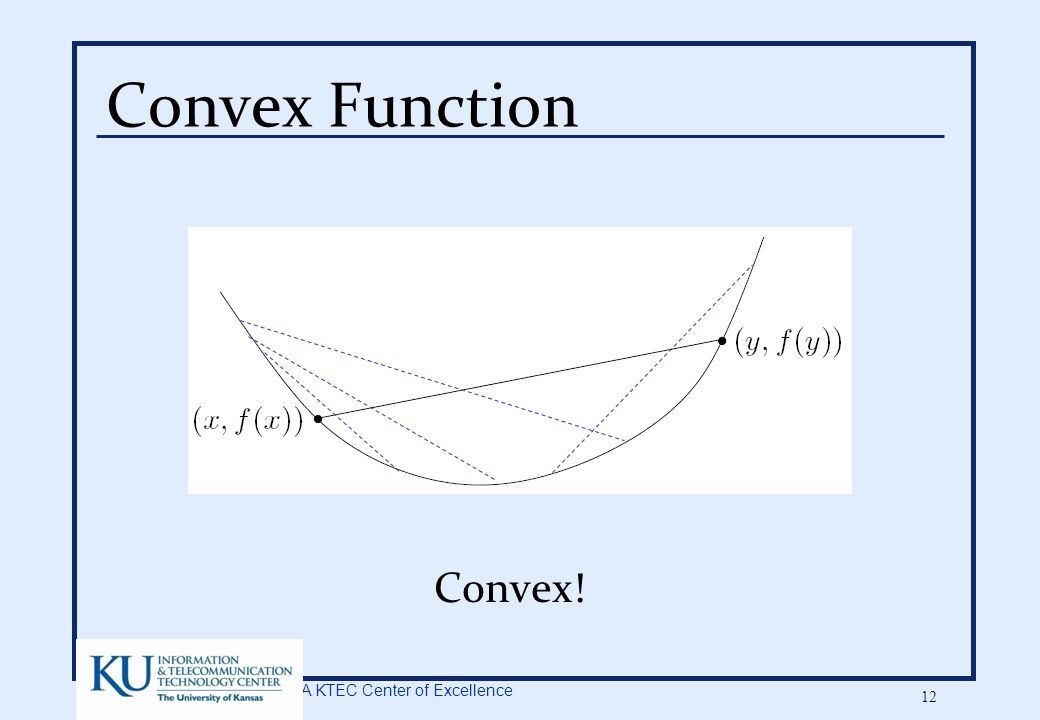 Convex Function

$(x, f(x))$

$(y, f(y))$

Convex!

KU INFORMATION & TELECOMMUNICATION TECHNOLOGY CENTER The University of Kansas

A KTEC Center of Excellence

12